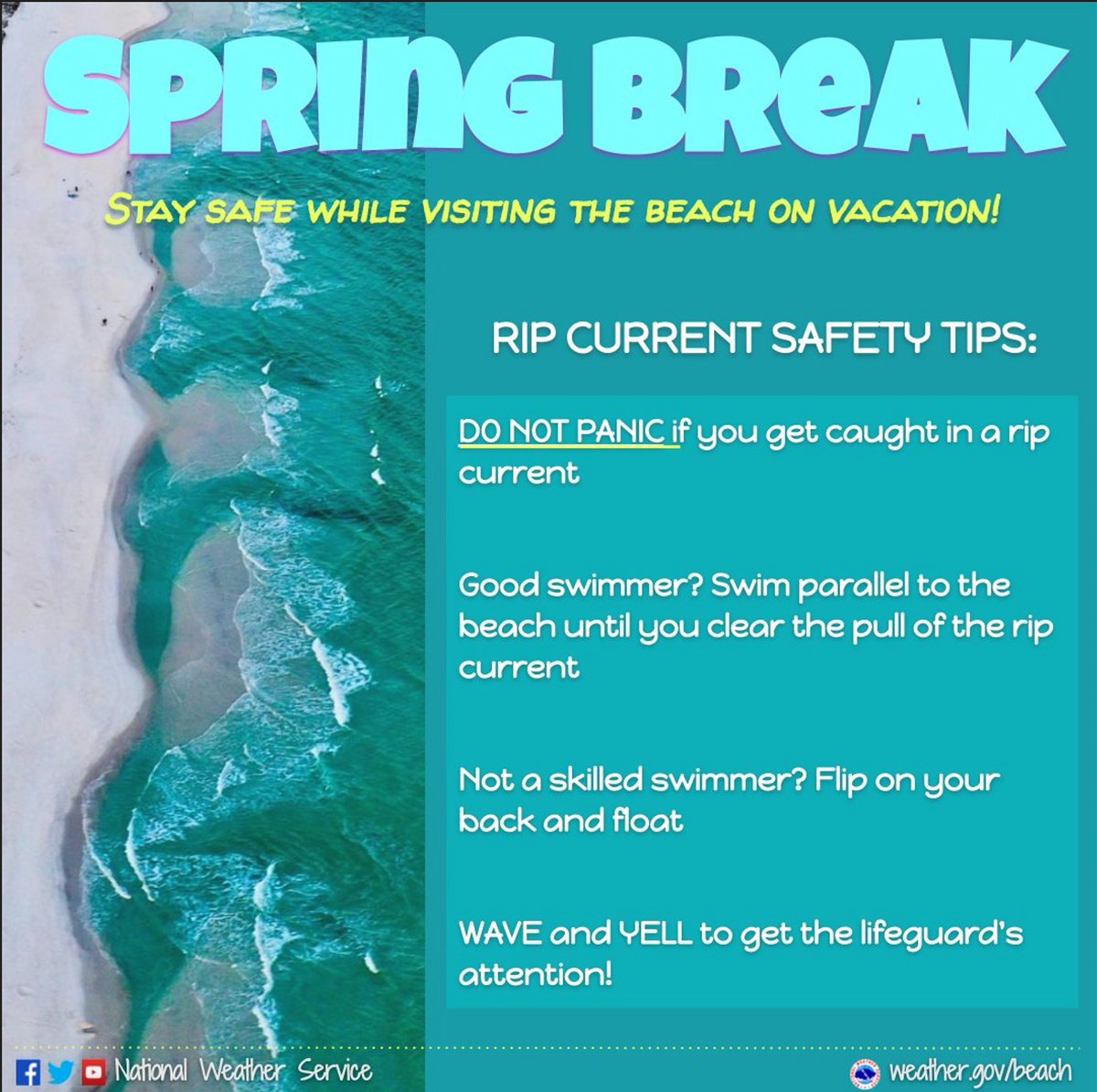 SPRING BREAK

STAY SAFE WHILE VISITING THE BEACH ON VACATION!

RIP CURRENT SAFETY TIPS:

DO NOT PANIC if you get caught in a rip current

Good swimmer? Swim parallel to the beach until you clear the pull of the rip current

Not a skilled swimmer? Flip on your back and float

WAVE and YELL to get the lifeguard's attention!

National Weather Service

weather.gov/beach